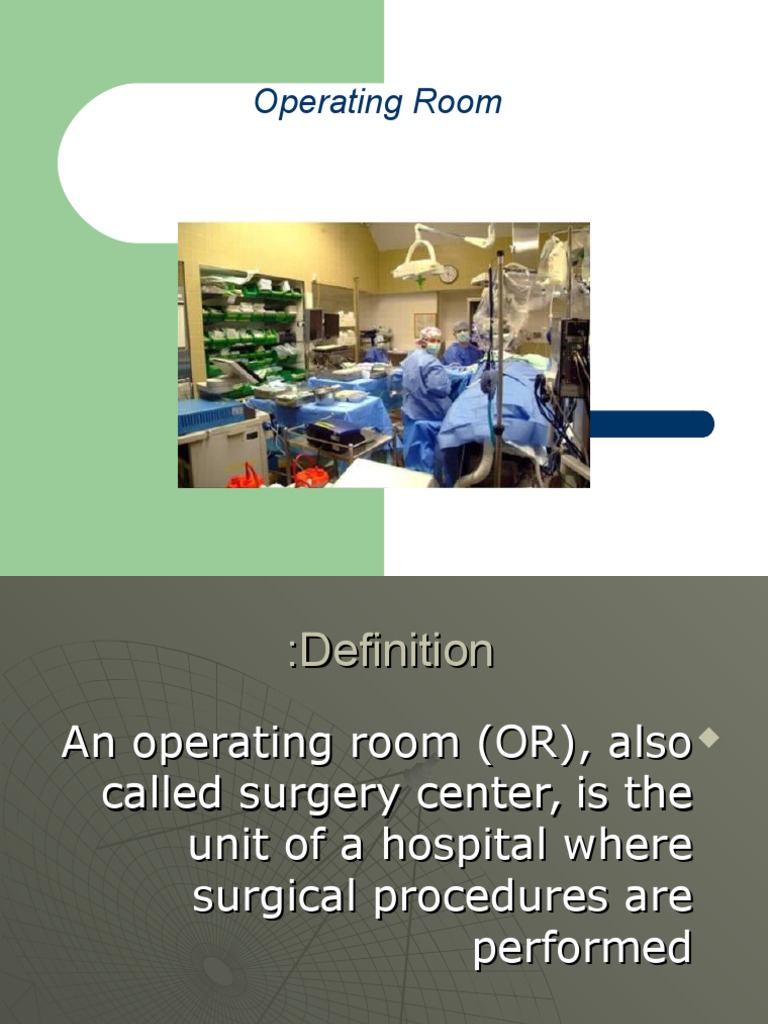 Operating Room

:Definition

An operating room (OR), also called surgery center, is the unit of a hospital where surgical procedures are performed